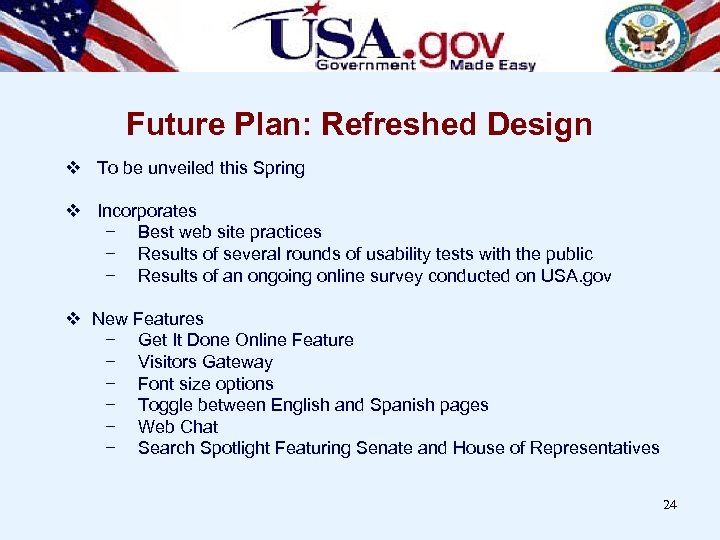 USA.gov
Government Made Easy

Future Plan: Refreshed Design

❖ To be unveiled this Spring

❖ Incorporates
− Best web site practices
− Results of several rounds of usability tests with the public
− Results of an ongoing online survey conducted on USA.gov

❖ New Features
− Get It Done Online Feature
− Visitors Gateway
− Font size options
− Toggle between English and Spanish pages
− Web Chat
− Search Spotlight Featuring Senate and House of Representatives

24